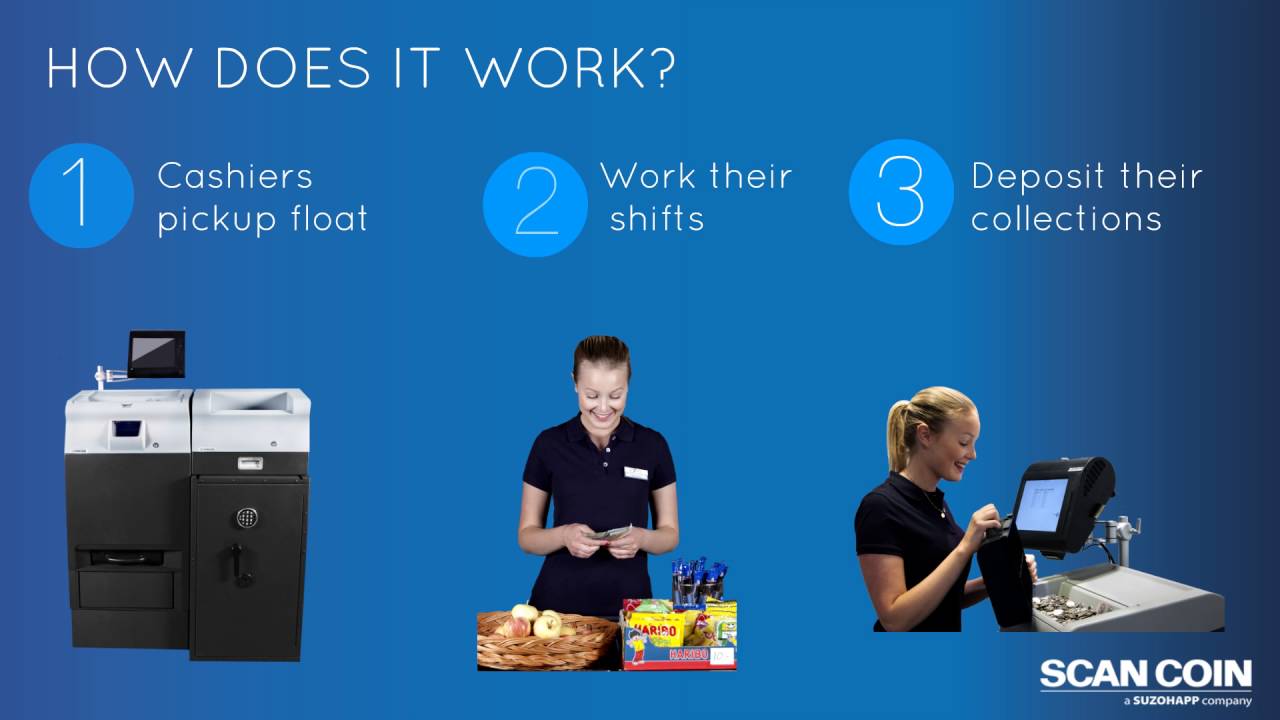 HOW DOES IT WORK?

1 Cashiers pickup float

2 Work their shifts

3 Deposit their collections

HARIBO

HARIBO

SCAN COIN
a SUZOHAPP company